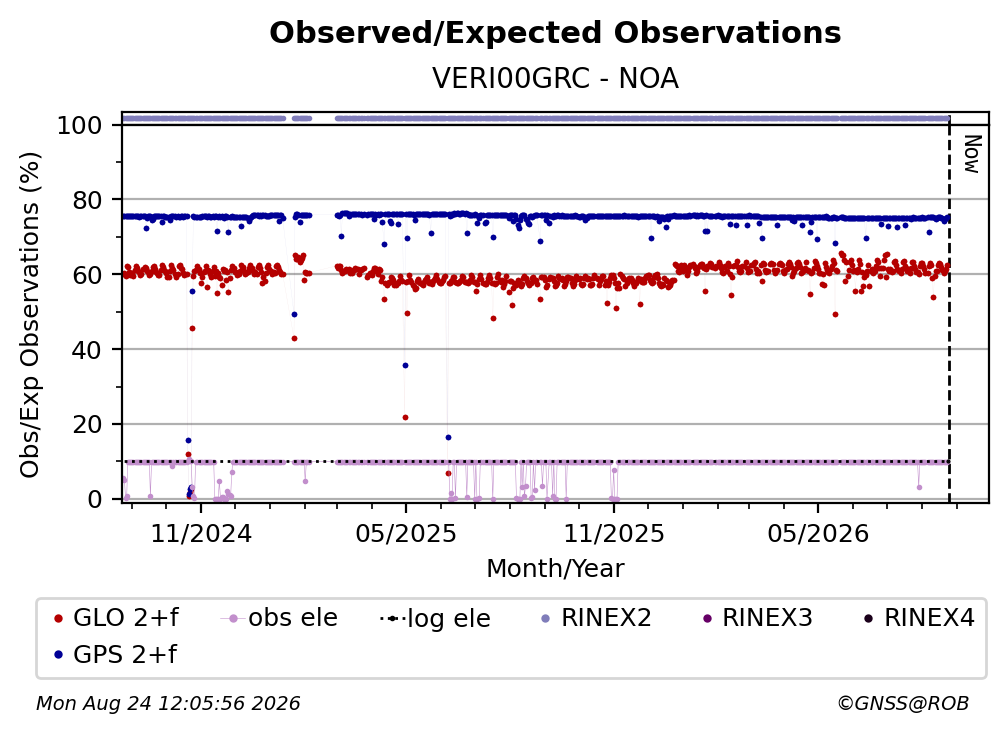 Observed/Expected Observations
VERI00GRC - NOA

Obs/Exp Observations (%)

100
80
60
40
20
0

Now

11/2024
05/2025
11/2025
05/2026

Month/Year

GLO 2+f
obs ele
log ele
RINEX2
RINEX3
RINEX4
GPS 2+f

Mon Aug 24 12:05:56 2026
©GNSS@ROB